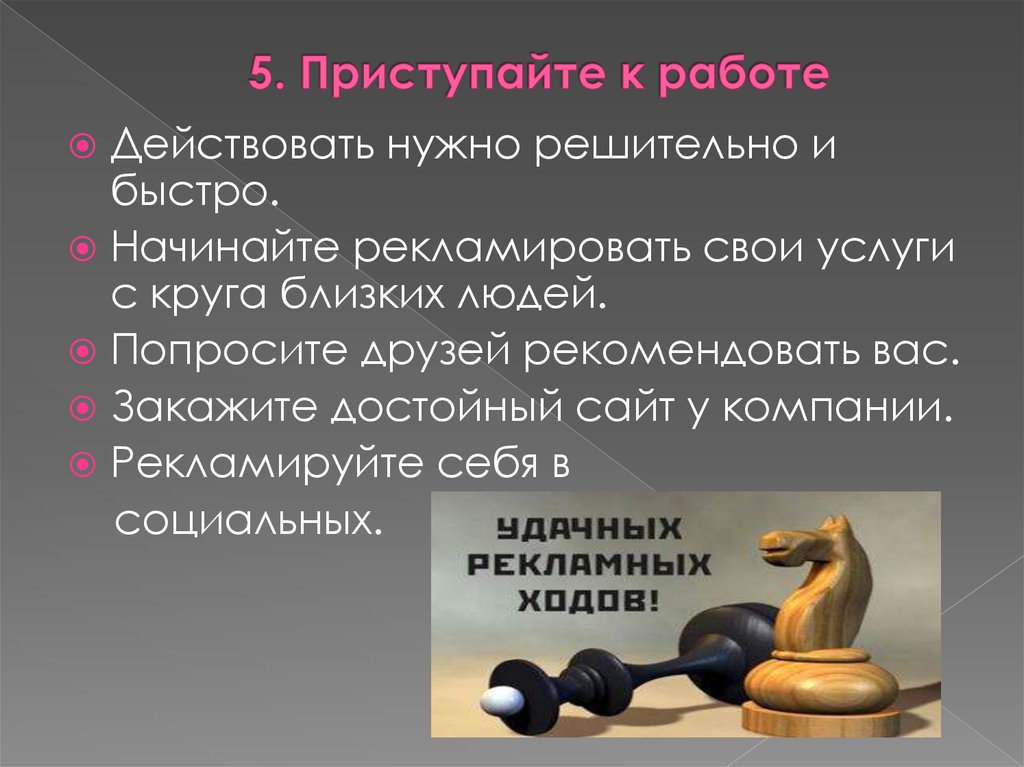 5. Приступайте к работе

Действовать нужно решительно и быстро.

Начинайте рекламировать свои услуги с круга близких людей.

Попросите друзей рекомендовать вас.

Закажите достойный сайт у компании.

Рекламируйте себя в социальных.

УДАЧНЫХ РЕКЛАМНЫХ ХОДОВ!